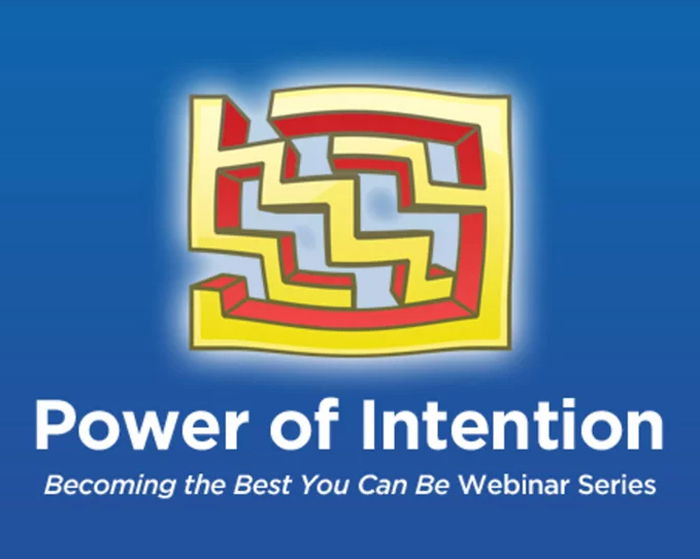 Power of Intention

Becoming the Best You Can Be Webinar Series